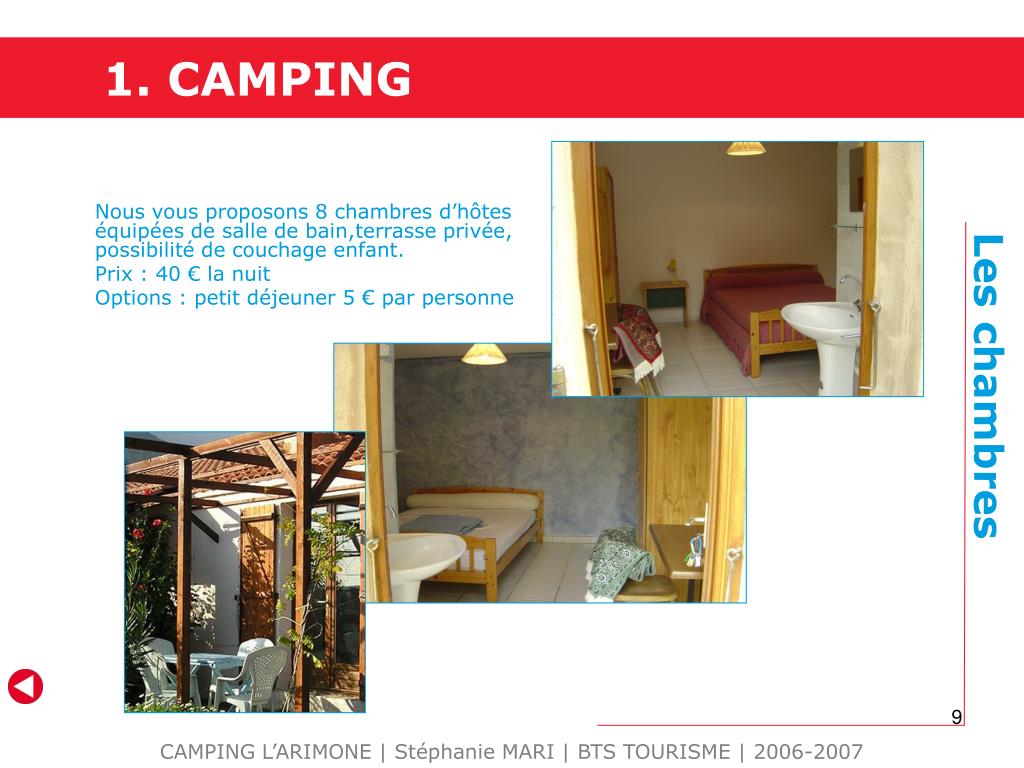 1. CAMPING

Nous vous proposons 8 chambres d’hôtes équipées de salle de bain,terrasse privée, possibilité de couchage enfant.
Prix : 40 € la nuit
Options : petit déjeuner 5 € par personne

Les chambres

9

CAMPING L’ARIMONE | Stéphanie MARI | BTS TOURISME | 2006-2007